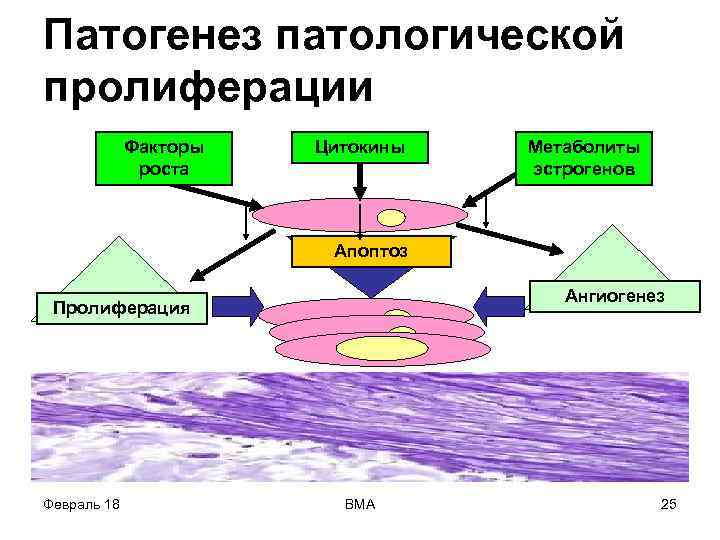 Патогенез патологической пролиферации

Факторы роста

Цитокины

Метаболиты эстрогенов

Апоптоз

Пролиферация

Ангиогенез

Февраль 18

ВМА

25